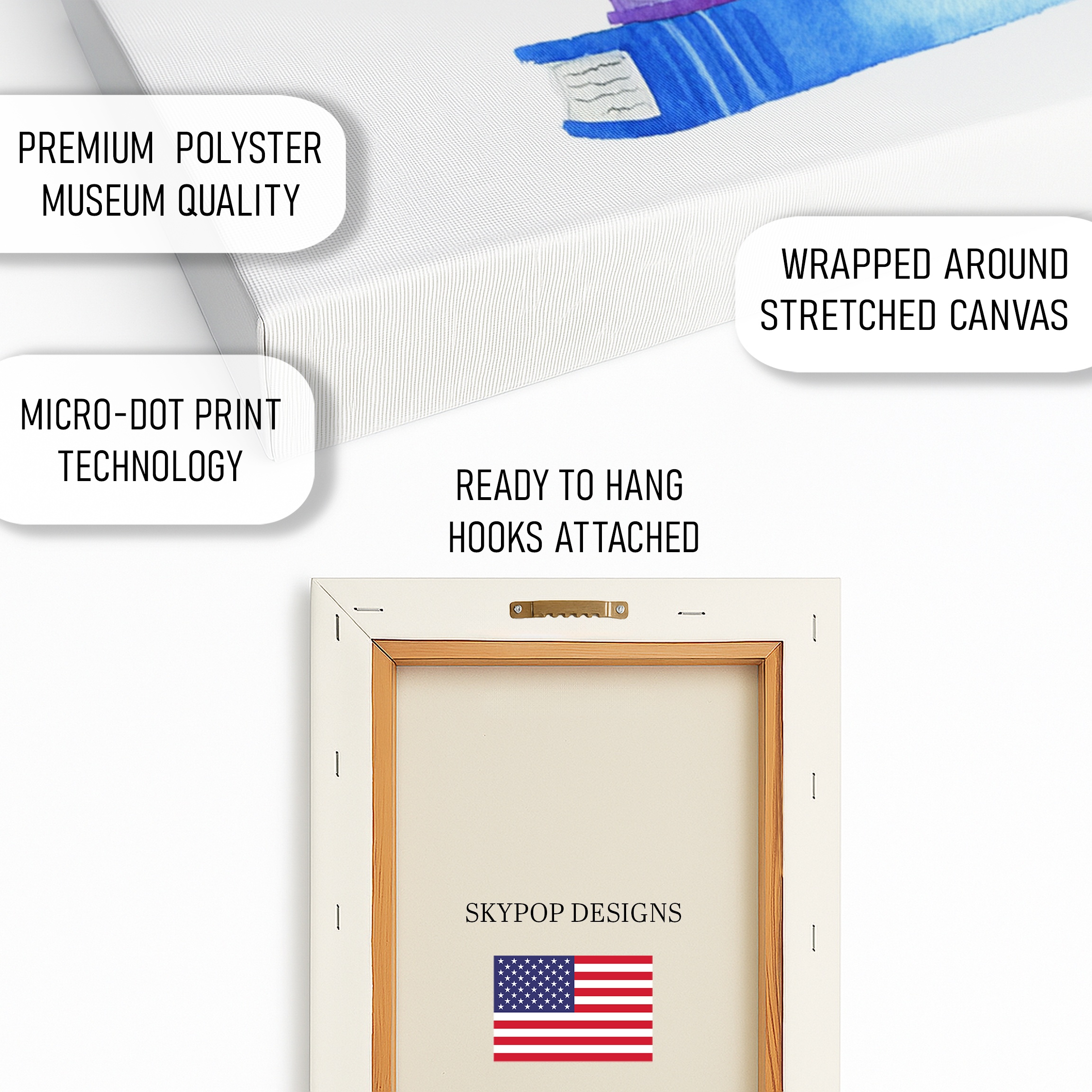 PREMIUM POLYSTER MUSEUM QUALITY

WRAPPED AROUND STRETCHED CANVAS

MICRO-DOT PRINT TECHNOLOGY

READY TO HANG HOOKS ATTACHED

SKYPOP DESIGNS